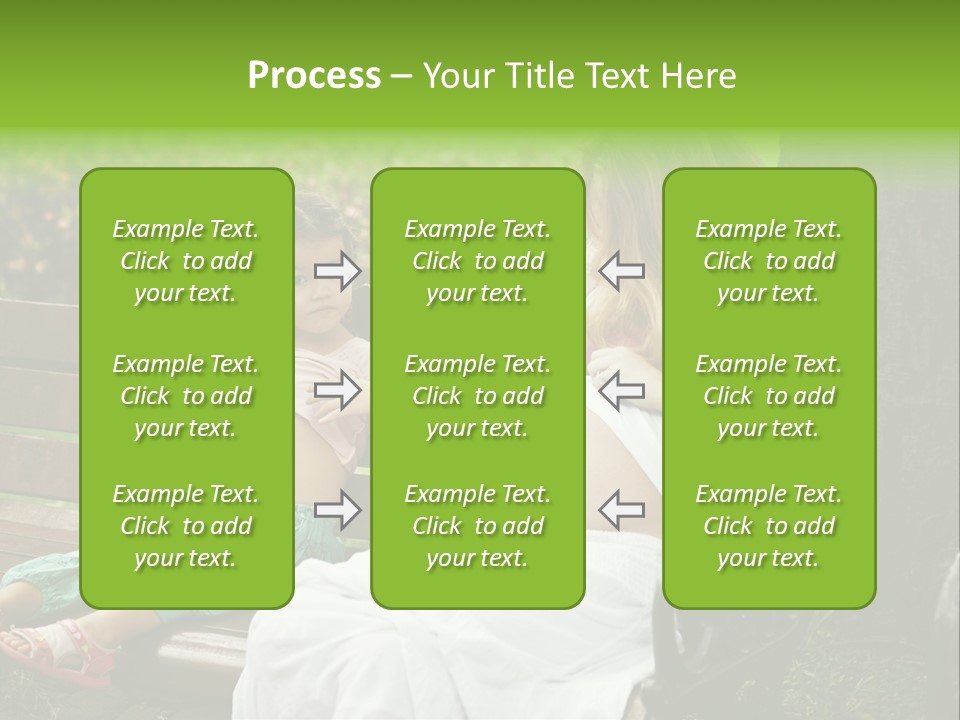 Process – Your Title Text Here

Example Text. Click to add your text.

Example Text. Click to add your text.

Example Text. Click to add your text.

Example Text. Click to add your text.

Example Text. Click to add your text.

Example Text. Click to add your text.

Example Text. Click to add your text.

Example Text. Click to add your text.

Example Text. Click to add your text.